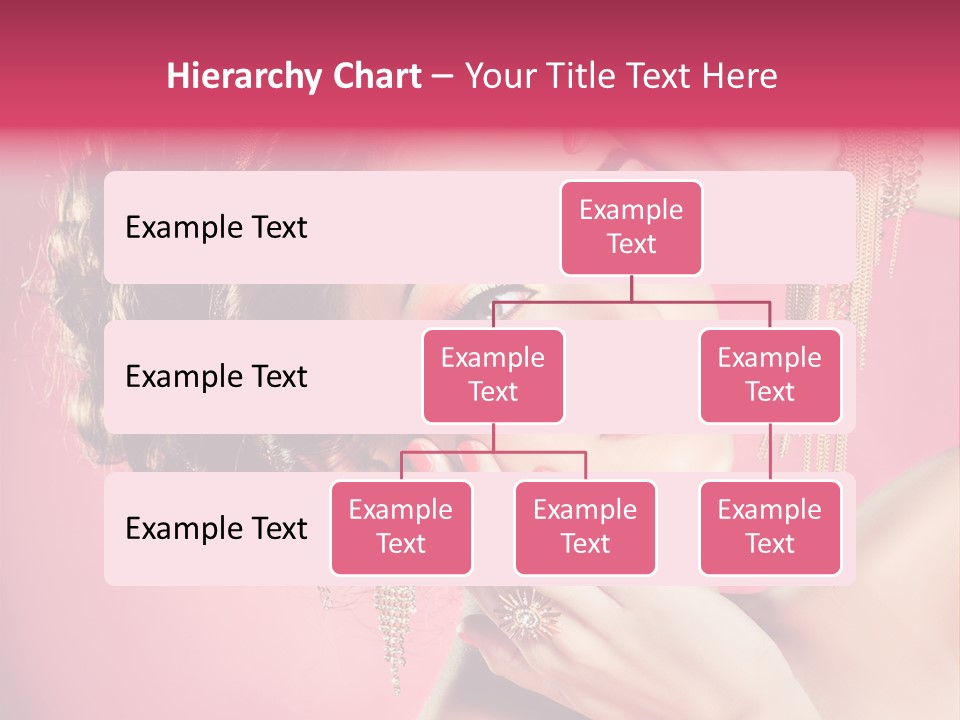 Hierarchy Chart – Your Title Text Here

Example Text

Example Text

Example Text

Example Text

Example Text

Example Text

Example Text

Example Text

Example Text